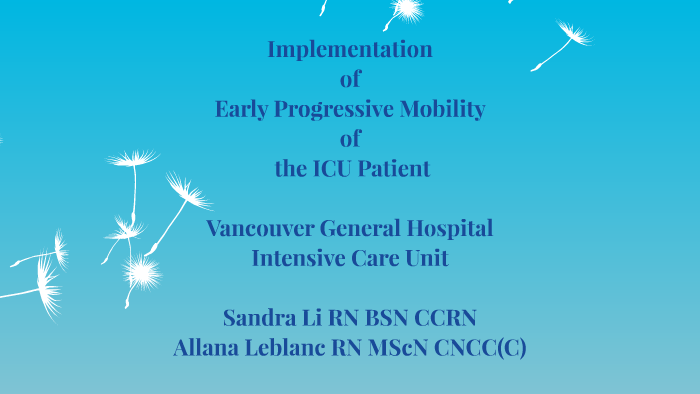 Implementation
of
Early Progressive Mobility
of
the ICU Patient

Vancouver General Hospital
Intensive Care Unit

Sandra Li RN BSN CCRN
Allana Leblanc RN MScN CNCC(C)